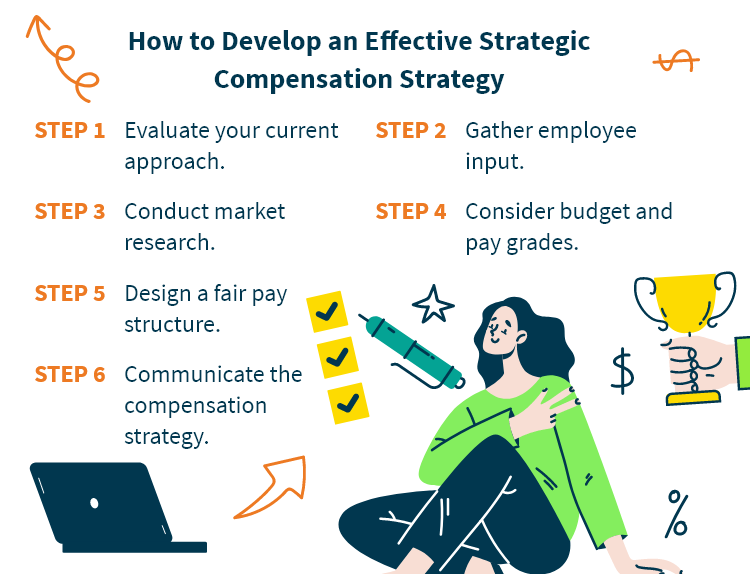 How to Develop an Effective Strategic Compensation Strategy

STEP 1 Evaluate your current approach.

STEP 2 Gather employee input.

STEP 3 Conduct market research.

STEP 4 Consider budget and pay grades.

STEP 5 Design a fair pay structure.

STEP 6 Communicate the compensation strategy.

$

%